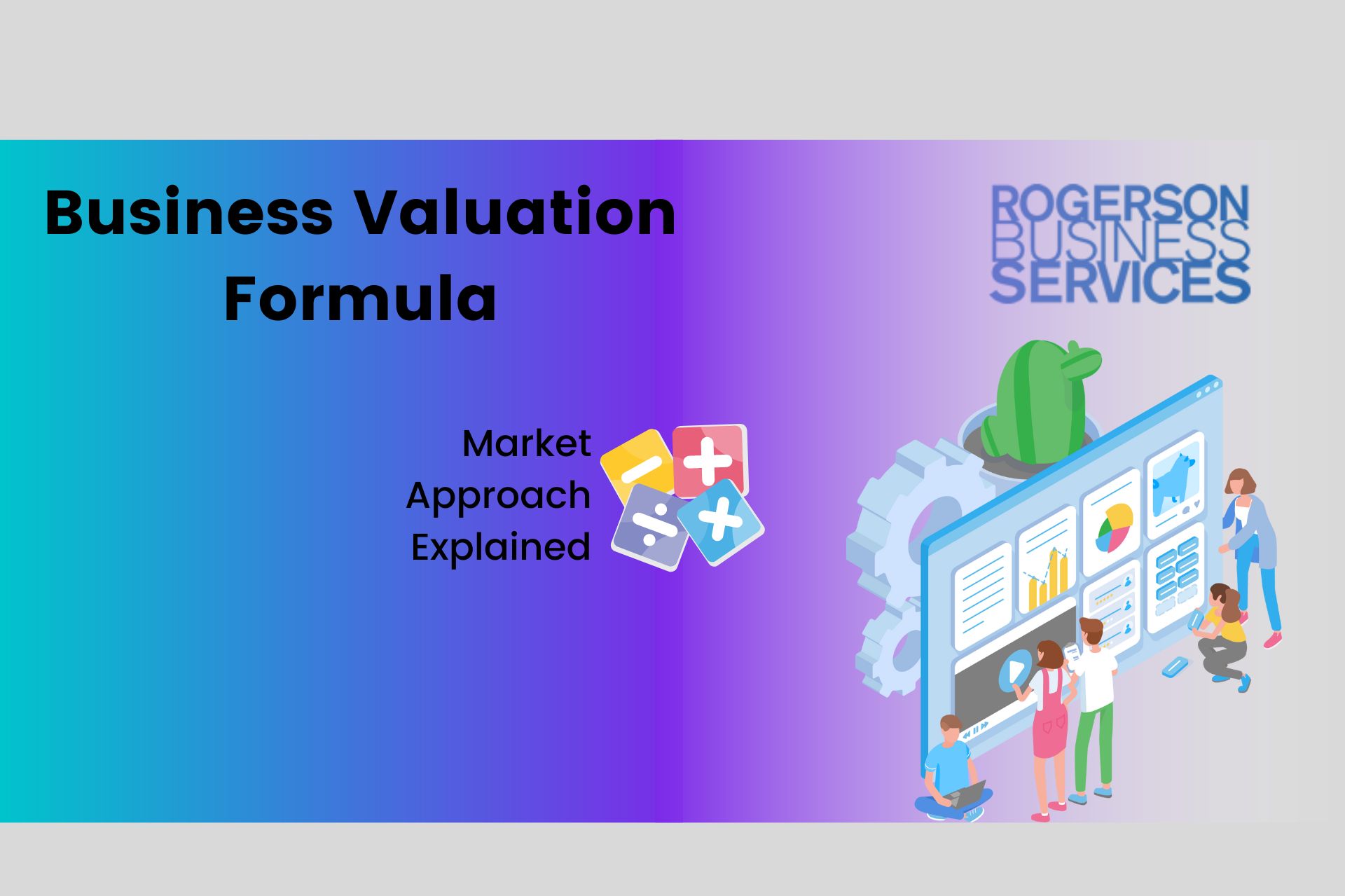 Business Valuation Formula

ROGERSON BUSINESS SERVICES

Market Approach Explained